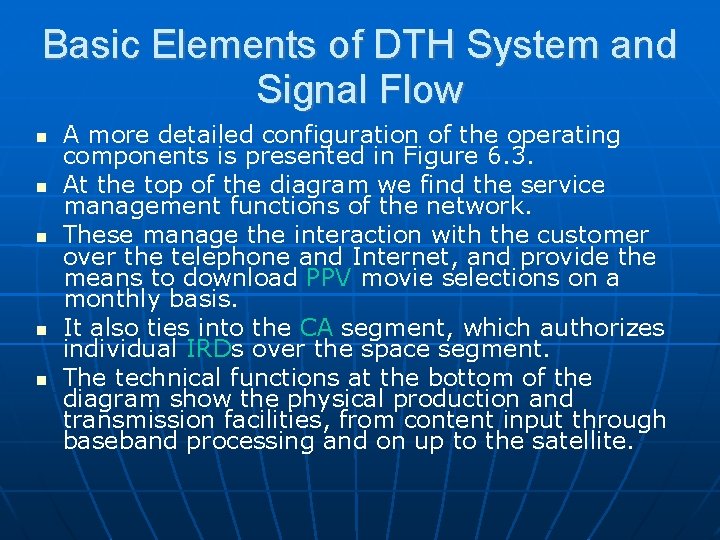 Basic Elements of DTH System and Signal Flow

- A more detailed configuration of the operating components is presented in Figure 6.3.
- At the top of the diagram we find the service management functions of the network.
- These manage the interaction with the customer over the telephone and Internet, and provide the means to download PPV movie selections on a monthly basis.
- It also ties into the CA segment, which authorizes individual IRDs over the space segment.
- The technical functions at the bottom of the diagram show the physical production and transmission facilities, from content input through baseband processing and on up to the satellite.